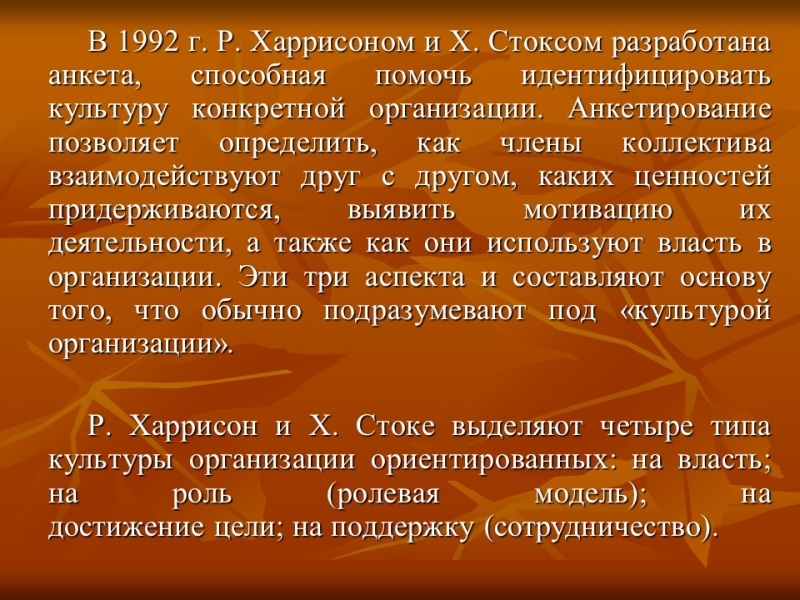 В 1992 г. Р. Харрисоном и Х. Стоксом разработана анкета, способная помочь идентифицировать культуру конкретной организации. Анкетирование позволяет определить, как члены коллектива взаимодействуют друг с другом, каких ценностей придерживаются, выявить мотивацию их деятельности, а также как они используют власть в организации. Эти три аспекта и составляют основу того, что обычно подразумевают под «культурой организации».

Р. Харрисон и Х. Стоке выделяют четыре типа культуры организации ориентированных: на власть; на роль (ролевая модель); на достижение цели; на поддержку (сотрудничество).